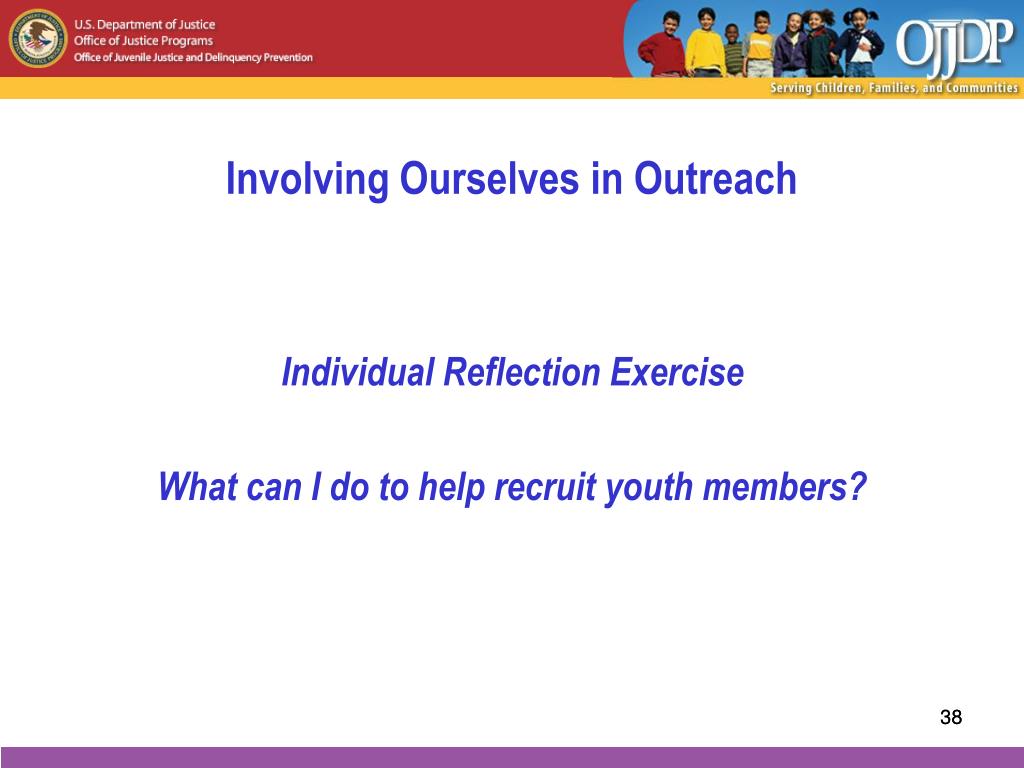 U.S. Department of Justice
Office of Justice Programs
Office of Juvenile Justice and Delinquency Prevention

OJJDP
Serving Children, Families, and Communities

Involving Ourselves in Outreach

Individual Reflection Exercise

What can I do to help recruit youth members?

38